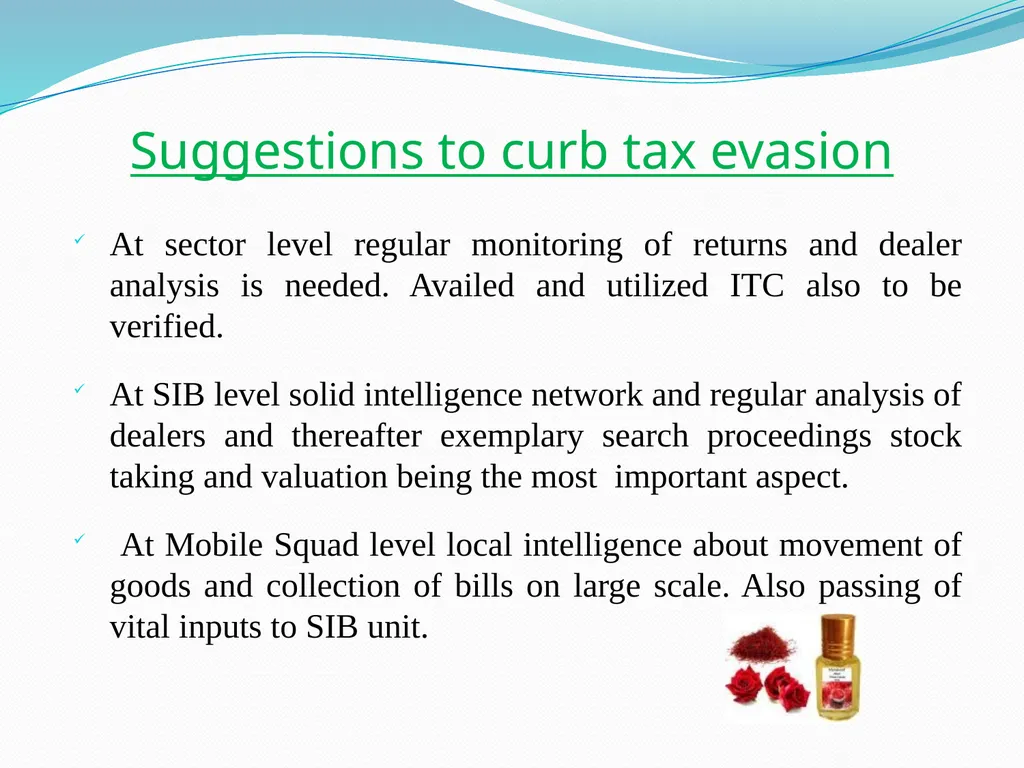 Suggestions to curb tax evasion

✓ At sector level regular monitoring of returns and dealer analysis is needed. Availed and utilized ITC also to be verified.

✓ At SIB level solid intelligence network and regular analysis of dealers and thereafter exemplary search proceedings stock taking and valuation being the most important aspect.

✓ At Mobile Squad level local intelligence about movement of goods and collection of bills on large scale. Also passing of vital inputs to SIB unit.